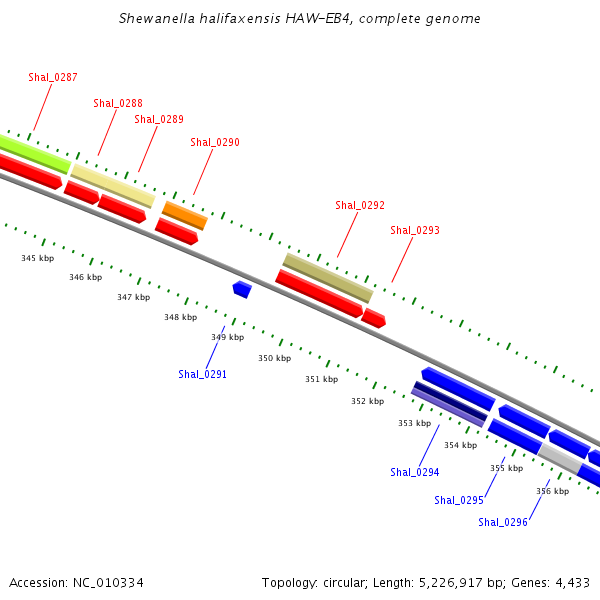 Shewanella halifaxensis HAW-EB4, complete genome

Shal_0287
Shal_0288
Shal_0289
Shal_0290
Shal_0292
Shal_0293

345 kbp
346 kbp
347 kbp
348 kbp
349 kbp
350 kbp
351 kbp
352 kbp
353 kbp
354 kbp
355 kbp
356 kbp

Shal_0291
Shal_0294
Shal_0295
Shal_0296

Accession: NC_010334
Topology: circular; Length: 5,226,917 bp; Genes: 4,433